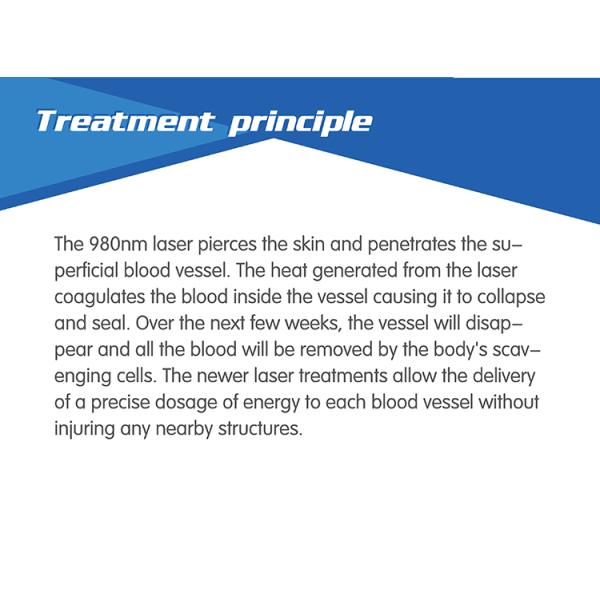 Treatment principle

The 980nm laser pierces the skin and penetrates the superficial blood vessel. The heat generated from the laser coagulates the blood inside the vessel causing it to collapse and seal. Over the next few weeks, the vessel will disappear and all the blood will be removed by the body's scavenging cells. The newer laser treatments allow the delivery of a precise dosage of energy to each blood vessel without injuring any nearby structures.